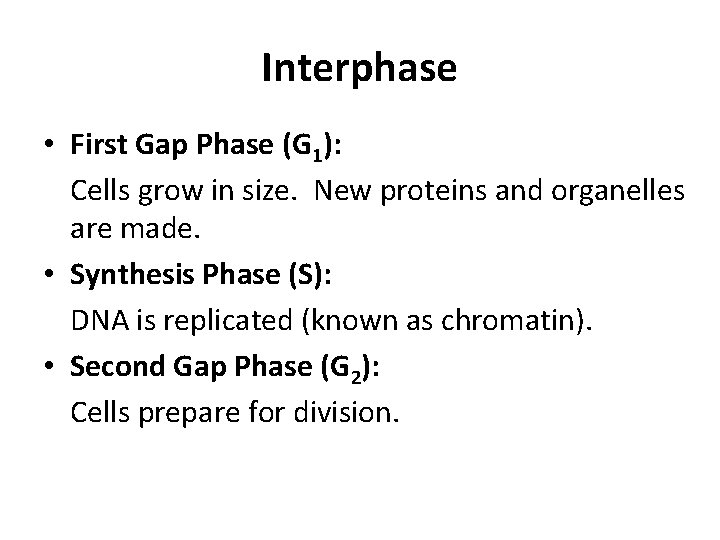 Interphase

• First Gap Phase ($G_1$):
Cells grow in size. New proteins and organelles are made.

• Synthesis Phase (S):
DNA is replicated (known as chromatin).

• Second Gap Phase ($G_2$):
Cells prepare for division.